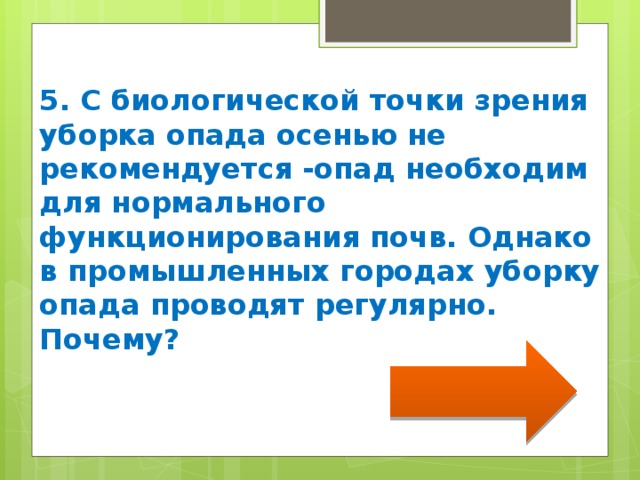 5. С биологической точки зрения уборка опада осенью не рекомендуется -опад необходим для нормального функционирования почв. Однако в промышленных городах уборку опада проводят регулярно. Почему?